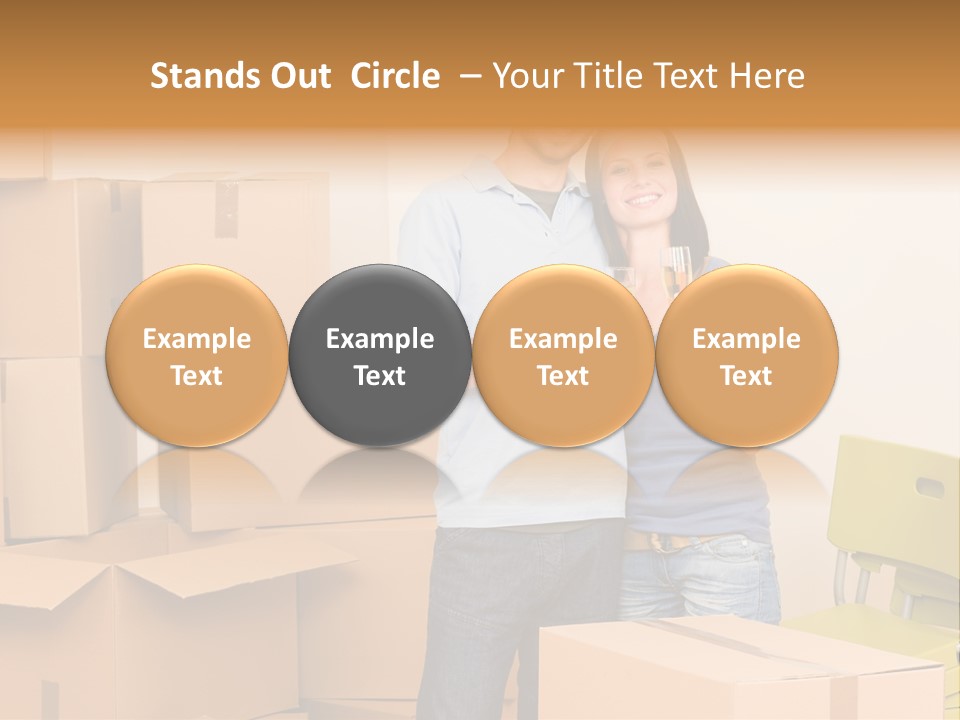 Stands Out Circle – Your Title Text Here

Example Text

Example Text

Example Text

Example Text